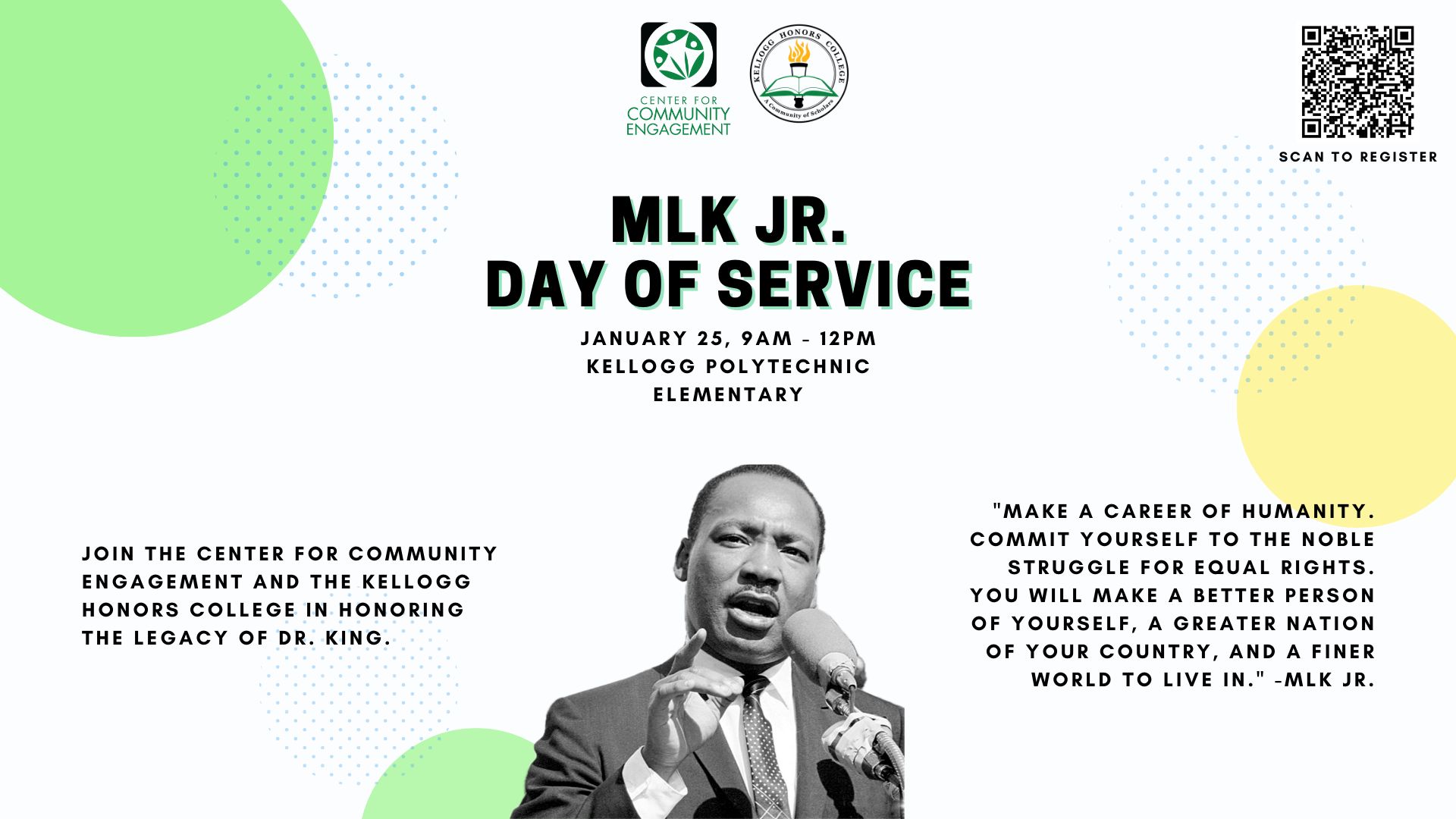 CENTER FOR COMMUNITY ENGAGEMENT

KELLOGG HONORS COLLEGE
A Community of Scholars

SCAN TO REGISTER

MLK JR.
DAY OF SERVICE

JANUARY 25, 9AM - 12PM
KELLOGG POLYTECHNIC ELEMENTARY

JOIN THE CENTER FOR COMMUNITY ENGAGEMENT AND THE KELLOGG HONORS COLLEGE IN HONORING THE LEGACY OF DR. KING.

"MAKE A CAREER OF HUMANITY. COMMIT YOURSELF TO THE NOBLE STRUGGLE FOR EQUAL RIGHTS. YOU WILL MAKE A BETTER PERSON OF YOURSELF, A GREATER NATION OF YOUR COUNTRY, AND A FINER WORLD TO LIVE IN." -MLK JR.